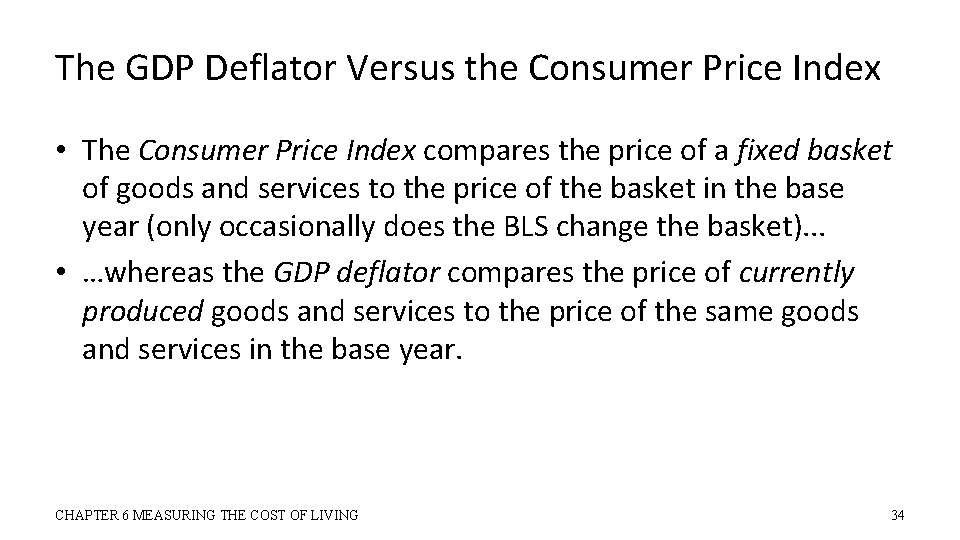 The GDP Deflator Versus the Consumer Price Index

• The Consumer Price Index compares the price of a fixed basket of goods and services to the price of the basket in the base year (only occasionally does the BLS change the basket)...

• …whereas the GDP deflator compares the price of currently produced goods and services to the price of the same goods and services in the base year.

CHAPTER 6 MEASURING THE COST OF LIVING

34